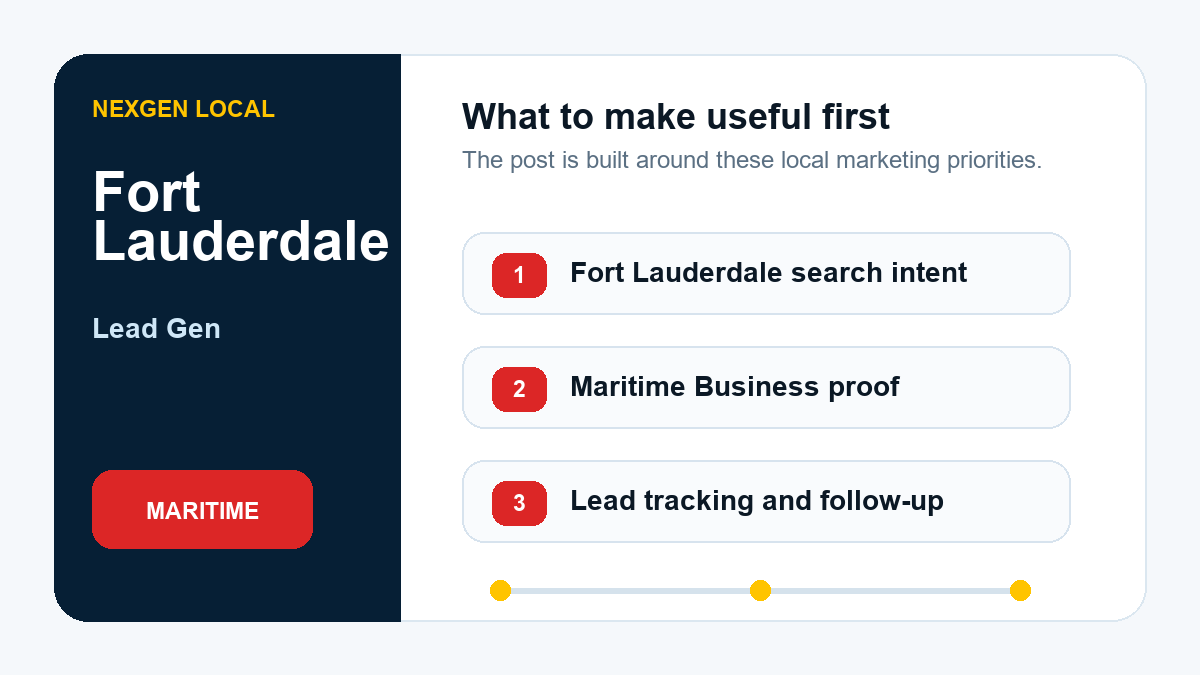 NEXGEN LOCAL

Fort Lauderdale

Lead Gen

MARITIME

What to make useful first

The post is built around these local marketing priorities.

1 Fort Lauderdale search intent

2 Maritime Business proof

3 Lead tracking and follow-up